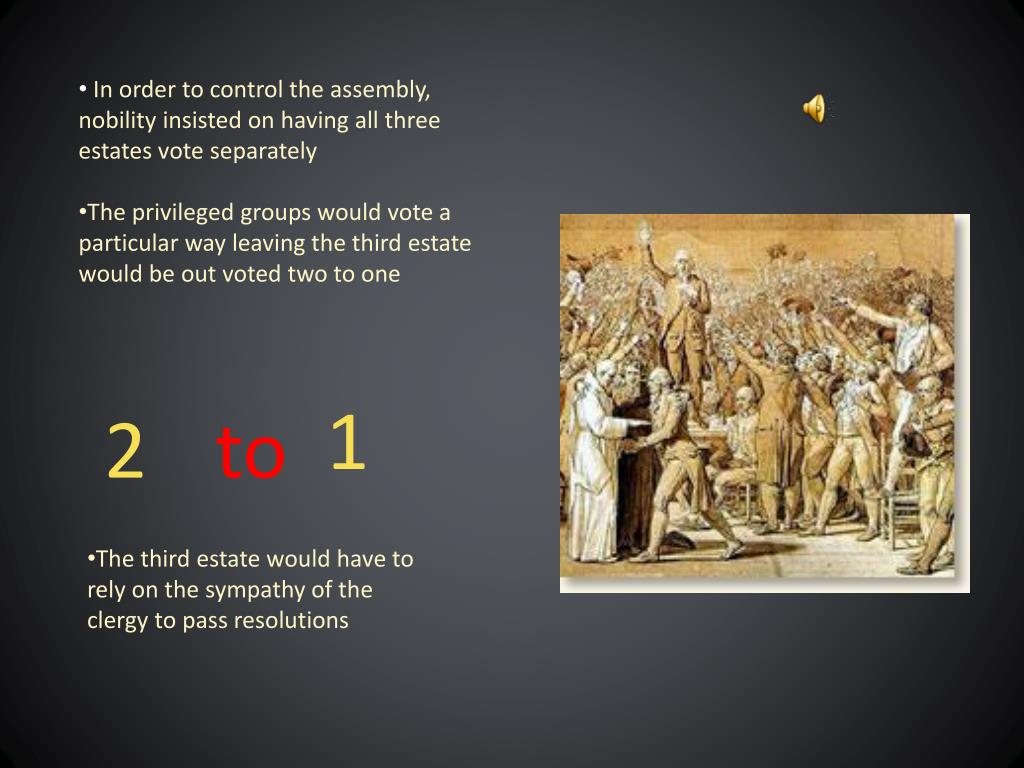 • In order to control the assembly, nobility insisted on having all three estates vote separately

•The privileged groups would vote a particular way leaving the third estate would be out voted two to one

2 to 1

•The third estate would have to rely on the sympathy of the clergy to pass resolutions